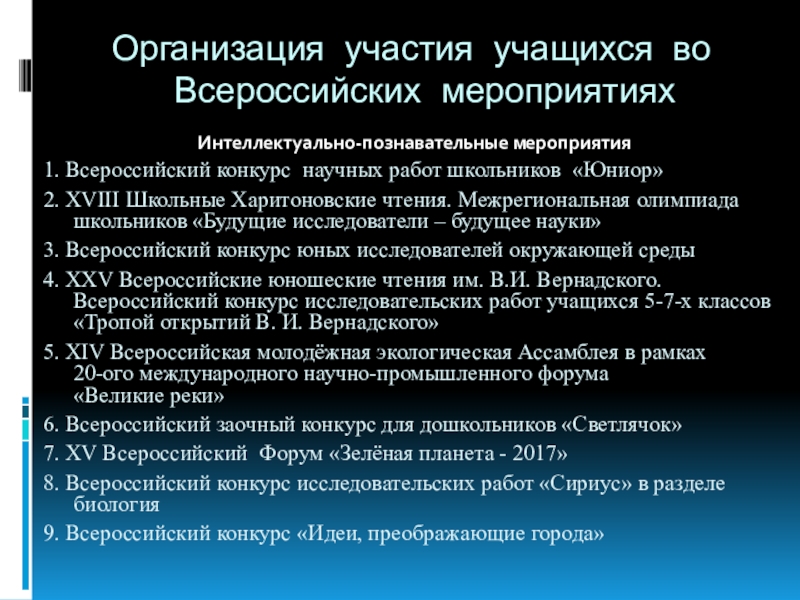 Организация участия учащихся во Всероссийских мероприятиях

Интеллектуально-познавательные мероприятия

1. Всероссийский конкурс научных работ школьников «Юниор»

2. XVIII Школьные Харитоновские чтения. Межрегиональная олимпиада школьников «Будущие исследователи – будущее науки»

3. Всероссийский конкурс юных исследователей окружающей среды

4. XXV Всероссийские юношеские чтения им. В.И. Вернадского. Всероссийский конкурс исследовательских работ учащихся 5-7-х классов «Тропой открытий В. И. Вернадского»

5. XIV Всероссийская молодёжная экологическая Ассамблея в рамках 20-ого международного научно-промышленного форума «Великие реки»

6. Всероссийский заочный конкурс для дошкольников «Светлячок»

7. XV Всероссийский Форум «Зелёная планета - 2017»

8. Всероссийский конкурс исследовательских работ «Сириус» в разделе биология

9. Всероссийский конкурс «Идеи, преображающие города»